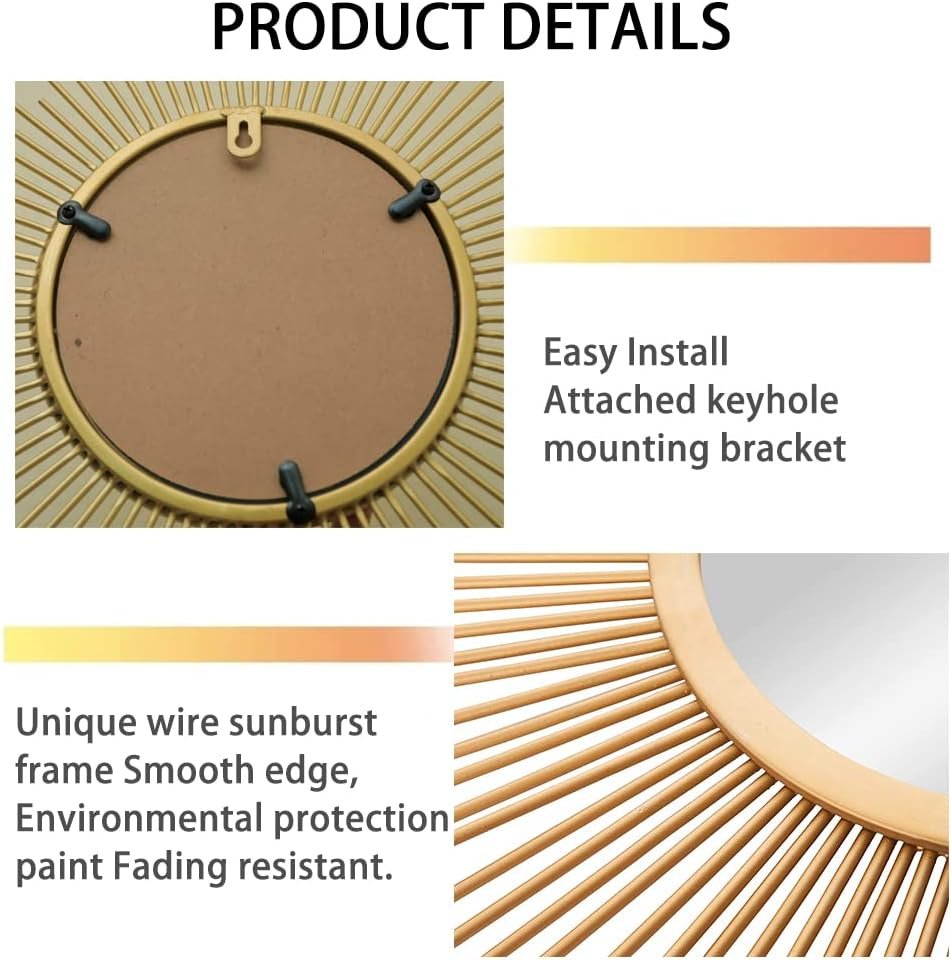 PRODUCT DETAILS

Easy Install
Attached keyhole mounting bracket

Unique wire sunburst frame Smooth edge, Environmental protection paint Fading resistant.